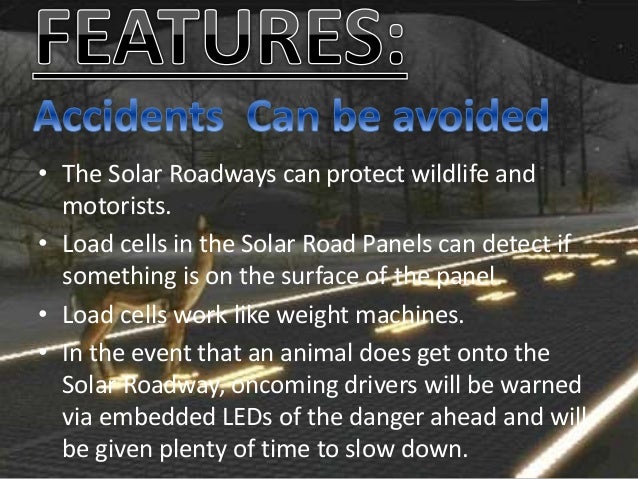 FEATURES:

Accidents Can be avoided

• The Solar Roadways can protect wildlife and motorists.
• Load cells in the Solar Road Panels can detect if something is on the surface of the panel
• Load cells work like weight machines.
• In the event that an animal does get onto the Solar Roadway, oncoming drivers will be warned via embedded LEDs of the danger ahead and will be given plenty of time to slow down.